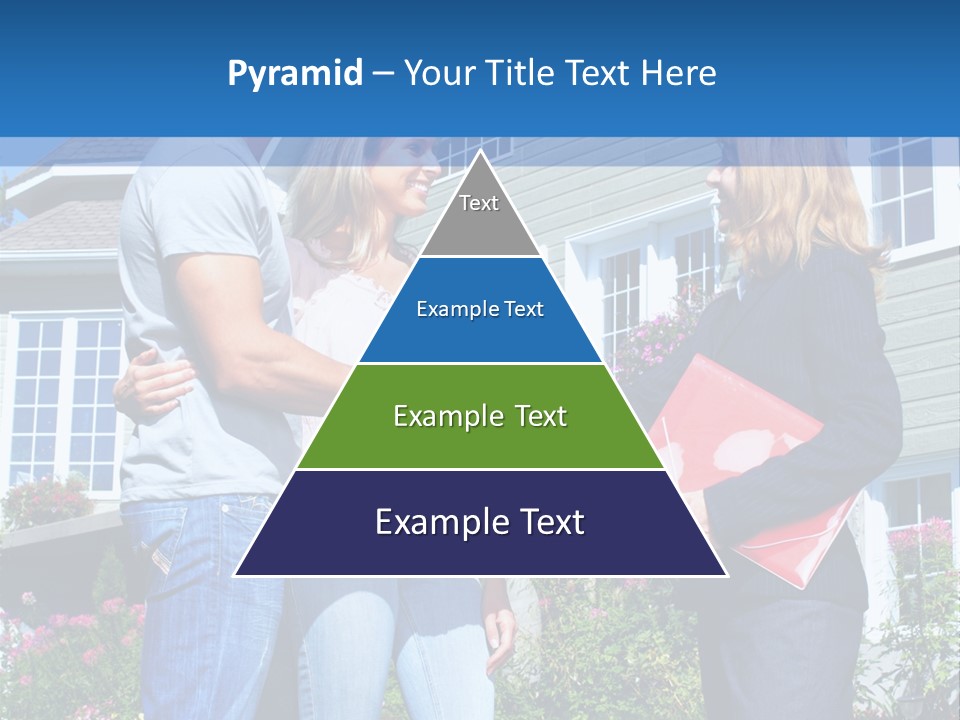 Pyramid – Your Title Text Here

Text

Example Text

Example Text

Example Text